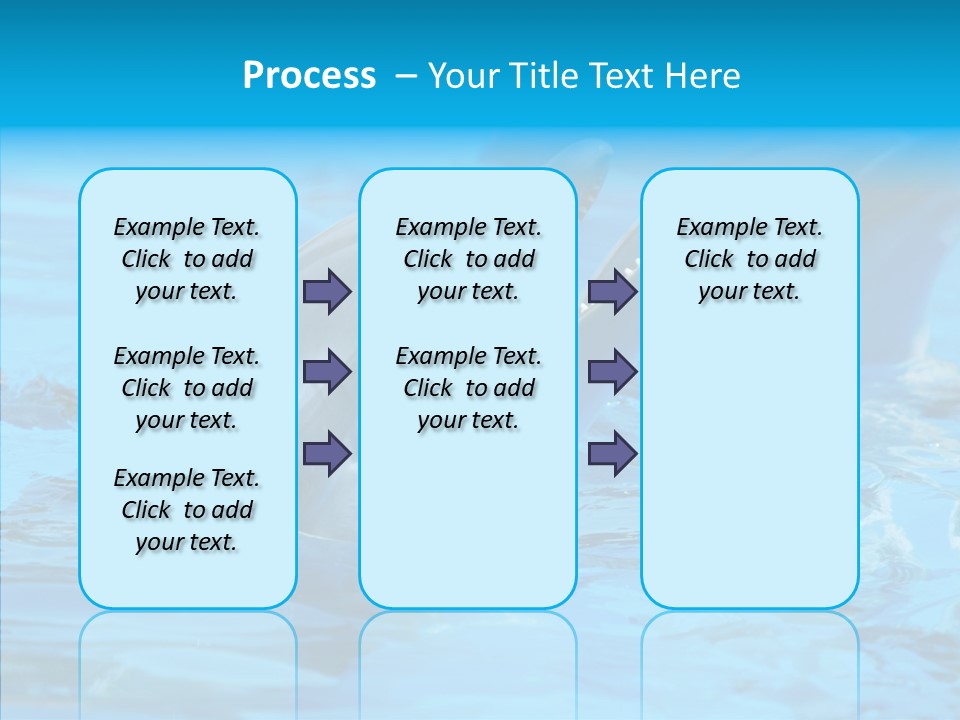 Process – Your Title Text Here

Example Text. Click to add your text.

Example Text. Click to add your text.

Example Text. Click to add your text.

Example Text. Click to add your text.

Example Text. Click to add your text.

Example Text. Click to add your text.